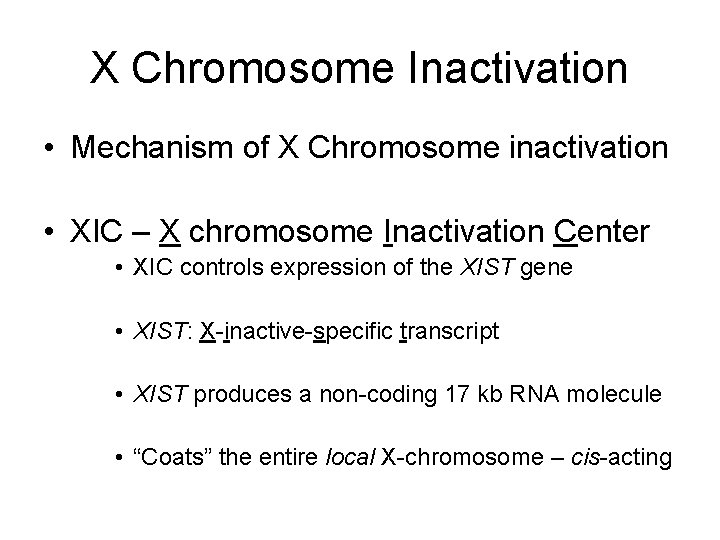 X Chromosome Inactivation

• Mechanism of X Chromosome inactivation

• XIC – X chromosome Inactivation Center
  • XIC controls expression of the XIST gene
  • XIST: X-inactive-specific transcript
  • XIST produces a non-coding 17 kb RNA molecule
  • “Coats” the entire local X-chromosome – cis-acting